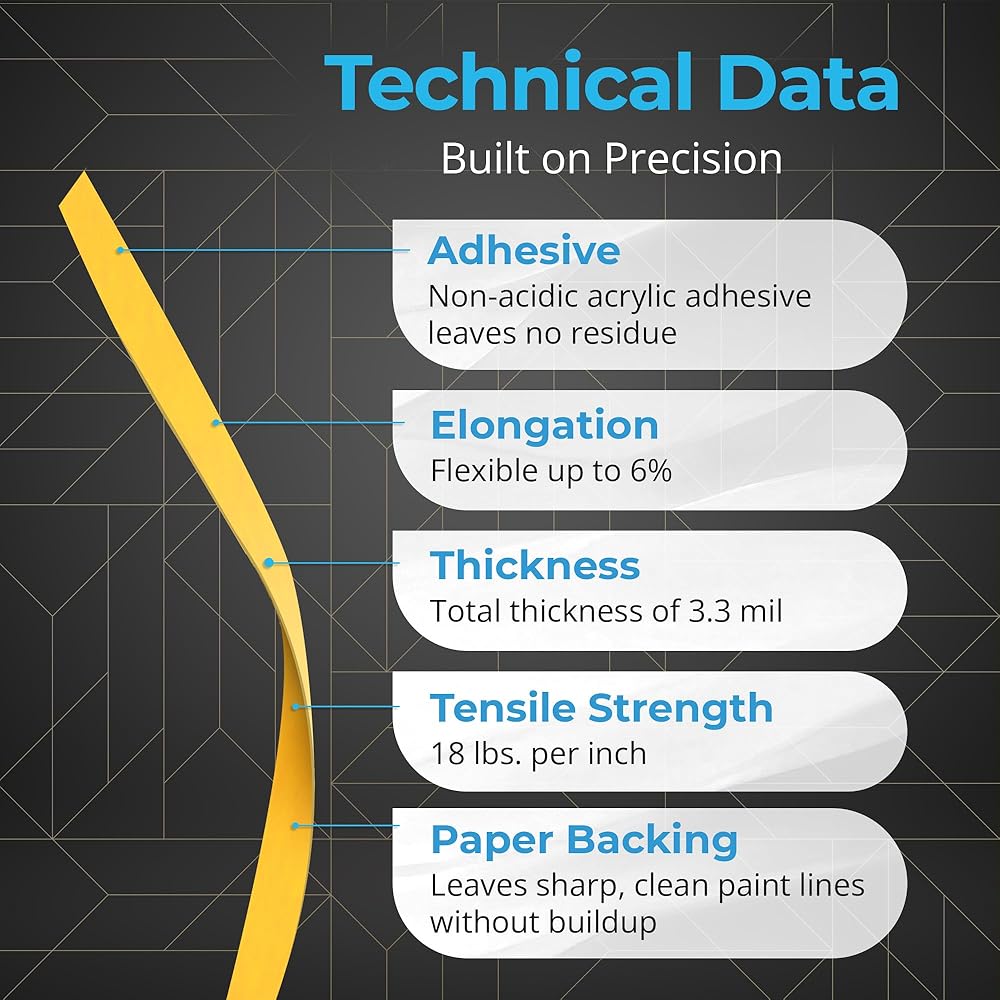 Technical Data

Built on Precision

Adhesive
Non-acidic acrylic adhesive leaves no residue

Elongation
Flexible up to 6%

Thickness
Total thickness of 3.3 mil

Tensile Strength
18 lbs. per inch

Paper Backing
Leaves sharp, clean paint lines without buildup